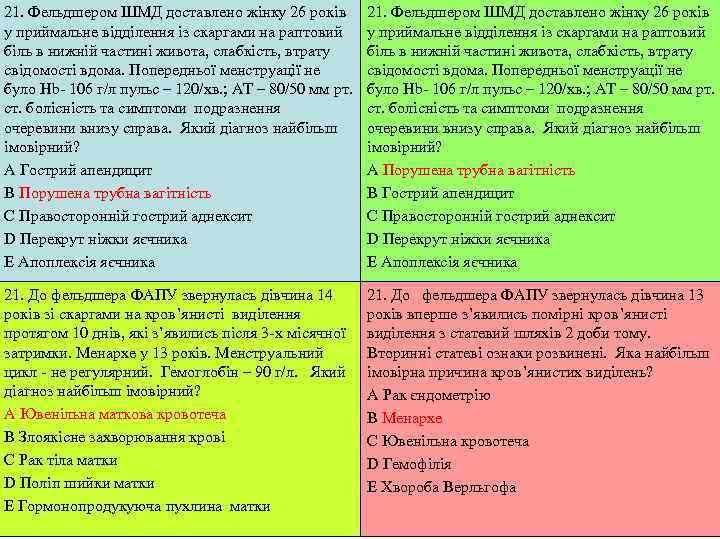 21. Фельдшером ШМД доставлено жінку 26 років у приймальне відділення із скаргами на раптовий біль в нижній частині живота, слабкість, втрату свідомості вдома. Попередньої менструації не було Hb- 106 г/л пульс – 120/хв.; АТ – 80/50 мм рт. ст. болісність та симптоми подразнення очеревини внизу справа. Який діагноз найбільш імовірний?

A Гострий апендицит
B Порушена трубна вагітність
C Правосторонній гострий аднексит
D Перекрут ніжки яєчника
E Апоплексія яєчника

21. Фельдшером ШМД доставлено жінку 26 років у приймальне відділення із скаргами на раптовий біль в нижній частині живота, слабкість, втрату свідомості вдома. Попередньої менструації не було Hb- 106 г/л пульс – 120/хв.; АТ – 80/50 мм рт. ст. болісність та симптоми подразнення очеревини внизу справа. Який діагноз найбільш імовірний?

A Порушена трубна вагітність
B Гострий апендицит
C Правосторонній гострий аднексит
D Перекрут ніжки яєчника
E Апоплексія яєчника

21. До фельдшера ФАПУ звернулась дівчина 14 років зі скаргами на кров'янисті виділення протягом 10 днів, які з'явились після 3-х місячної затримки. Менархе у 13 років. Менструальний цикл - не регулярний. Гемоглобін – 90 г/л. Який діагноз найбільш імовірний?

A Ювенільна маткова кровотеча
B Злоякісне захворювання крові
C Рак тіла матки
D Поліп шийки матки
E Гормонопродукуюча пухлина матки

21. До фельдшера ФАПУ звернулась дівчина 13 років вперше з'явились помірні кров'янисті виділення з статевий шляхів 2 доби тому. Вторинні статеві ознаки розвинені. Яка найбільш імовірна причина кров'янистих виділень?

A Рак ендометрію
B Менархе
C Ювенільна кровотеча
D Гемофілія
E Хвороба Верльгофа